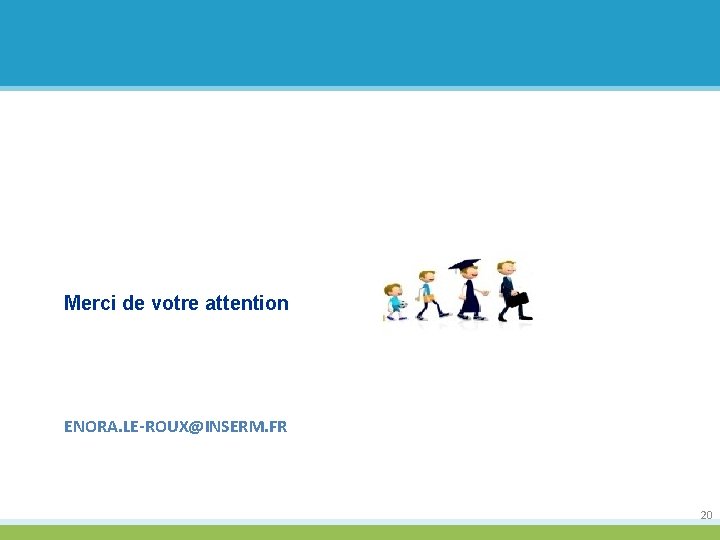 Merci de votre attention

ENORA.LE-ROUX@INSERM.FR

20